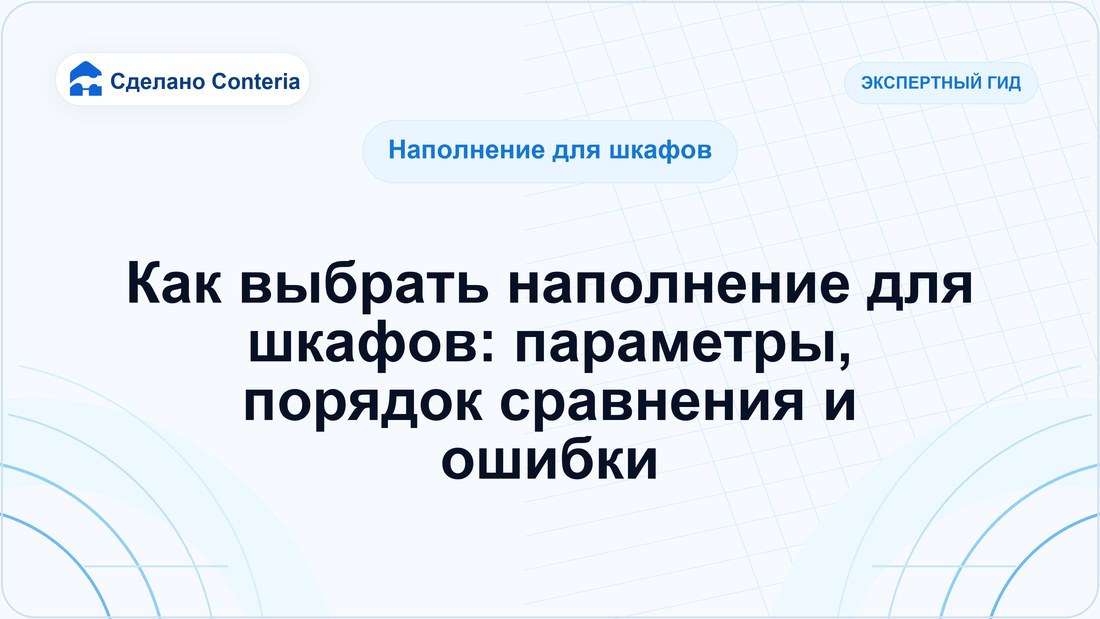 Сделано Conteria

ЭКСПЕРТНЫЙ ГИД

Наполнение для шкафов

Как выбрать наполнение для шкафов: параметры, порядок сравнения и ошибки